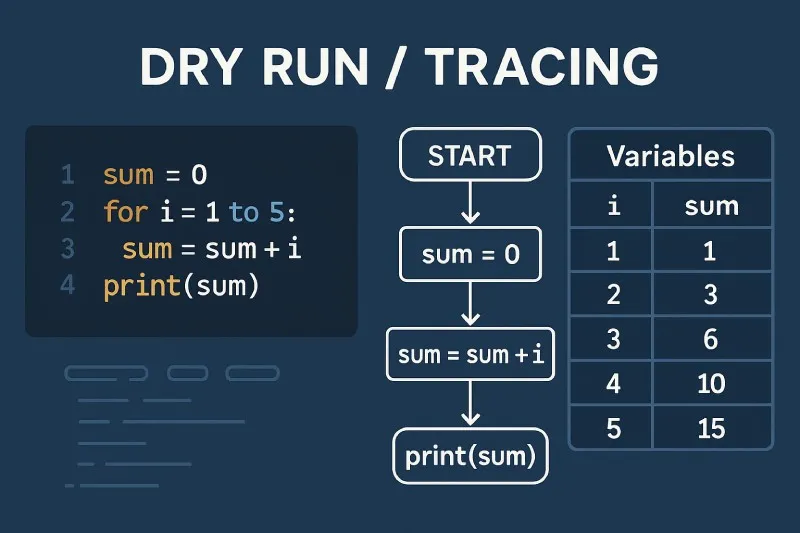 DRY RUN / TRACING

1 sum = 0
2 for i = 1 to 5:
3 sum = sum + i
4 print(sum)

START

sum = 0

sum = sum + i

print(sum)

Variables

| i | sum |
|---|---|
| 1 | 1 |
| 2 | 3 |
| 3 | 6 |
| 4 | 10 |
| 5 | 15 |